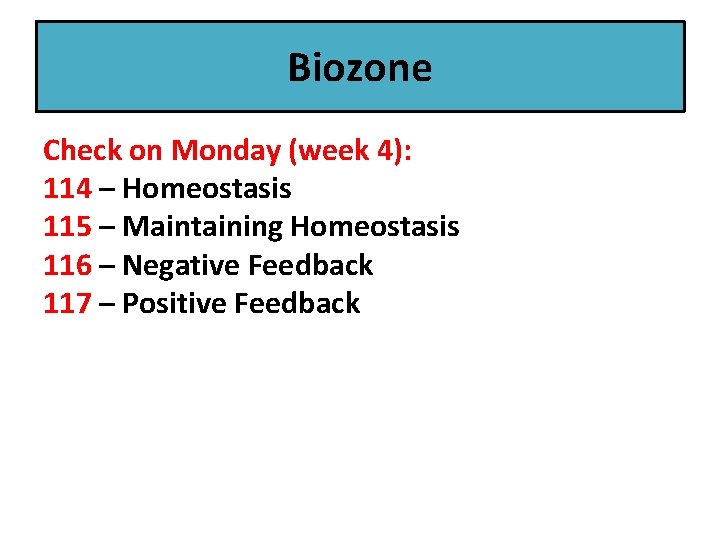 Biozone

Check on Monday (week 4):
114 – Homeostasis
115 – Maintaining Homeostasis
116 – Negative Feedback
117 – Positive Feedback